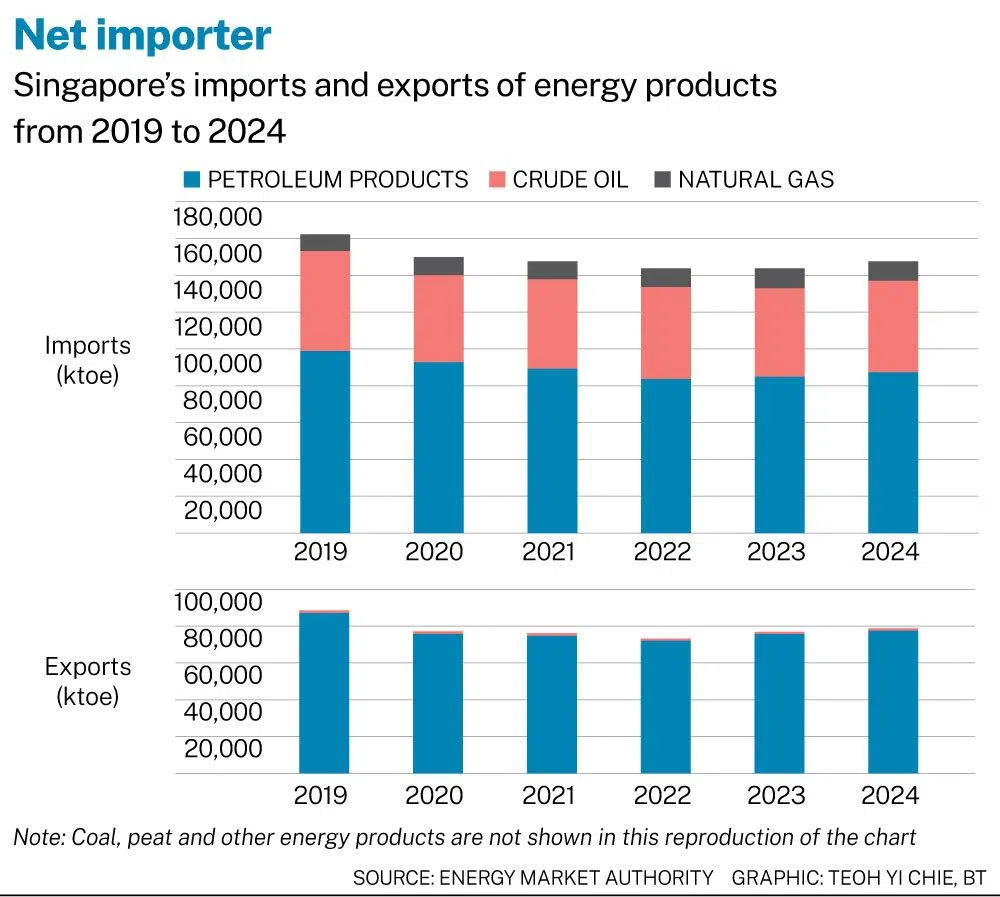 Net importer

Singapore's imports and exports of energy products from 2019 to 2024

PETROLEUM PRODUCTS CRUDE OIL NATURAL GAS

Imports (ktoe)

180,000
160,000
140,000
120,000
100,000
80,000
60,000
40,000
20,000

2019 2020 2021 2022 2023 2024

Exports (ktoe)

100,000
80,000
60,000
40,000
20,000

2019 2020 2021 2022 2023 2024

Note: Coal, peat and other energy products are not shown in this reproduction of the chart

SOURCE: ENERGY MARKET AUTHORITY GRAPHIC: TEOH YI CHIE, BT